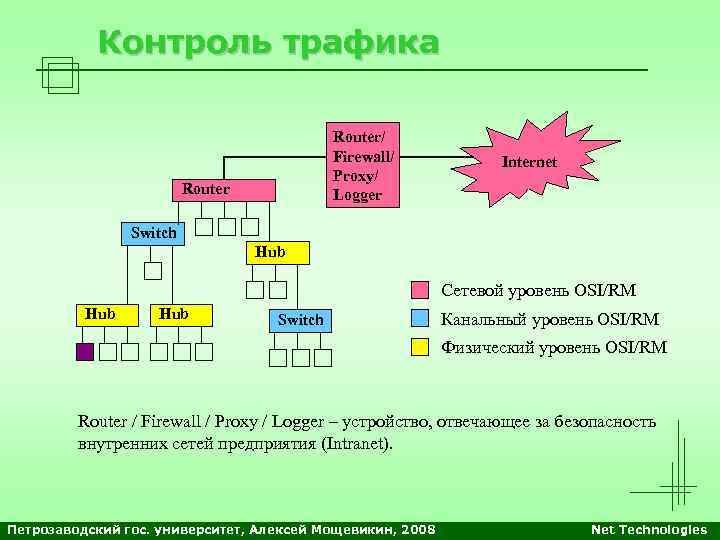 Контроль трафика

Router/
Firewall/
Proxy/
Logger

Internet

Router

Switch

Hub

Hub

Hub

Switch

Сетевой уровень OSI/RM

Канальный уровень OSI/RM

Физический уровень OSI/RM

Router / Firewall / Proxy / Logger – устройство, отвечающее за безопасность внутренних сетей предприятия (Intranet).

Петрозаводский гос. университет, Алексей Мощевикин, 2008

Net Technologies